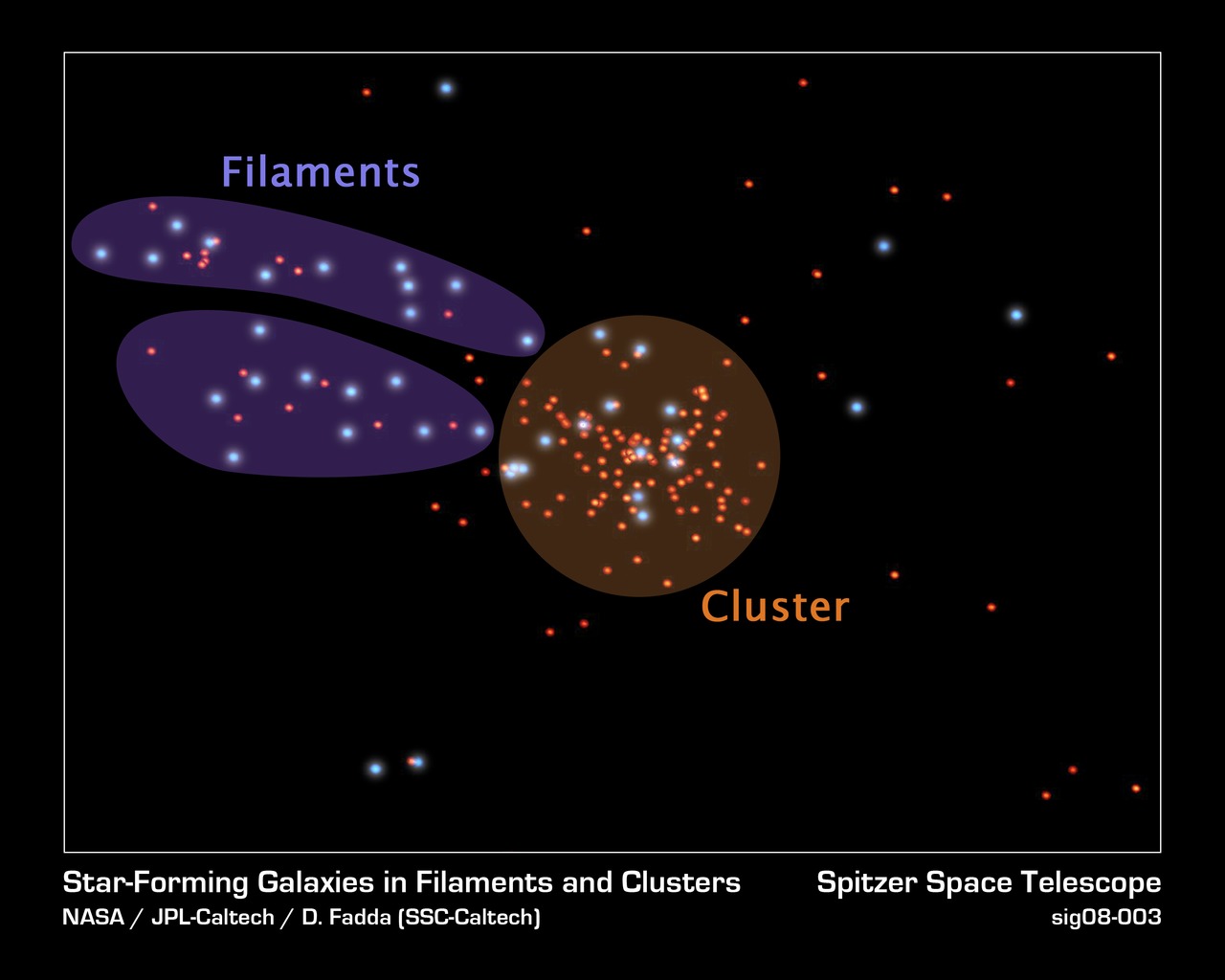 Filaments

Cluster

Star-Forming Galaxies in Filaments and Clusters
NASA / JPL-Caltech / D. Fadda (SSC-Caltech)

Spitzer Space Telescope
sig08-003